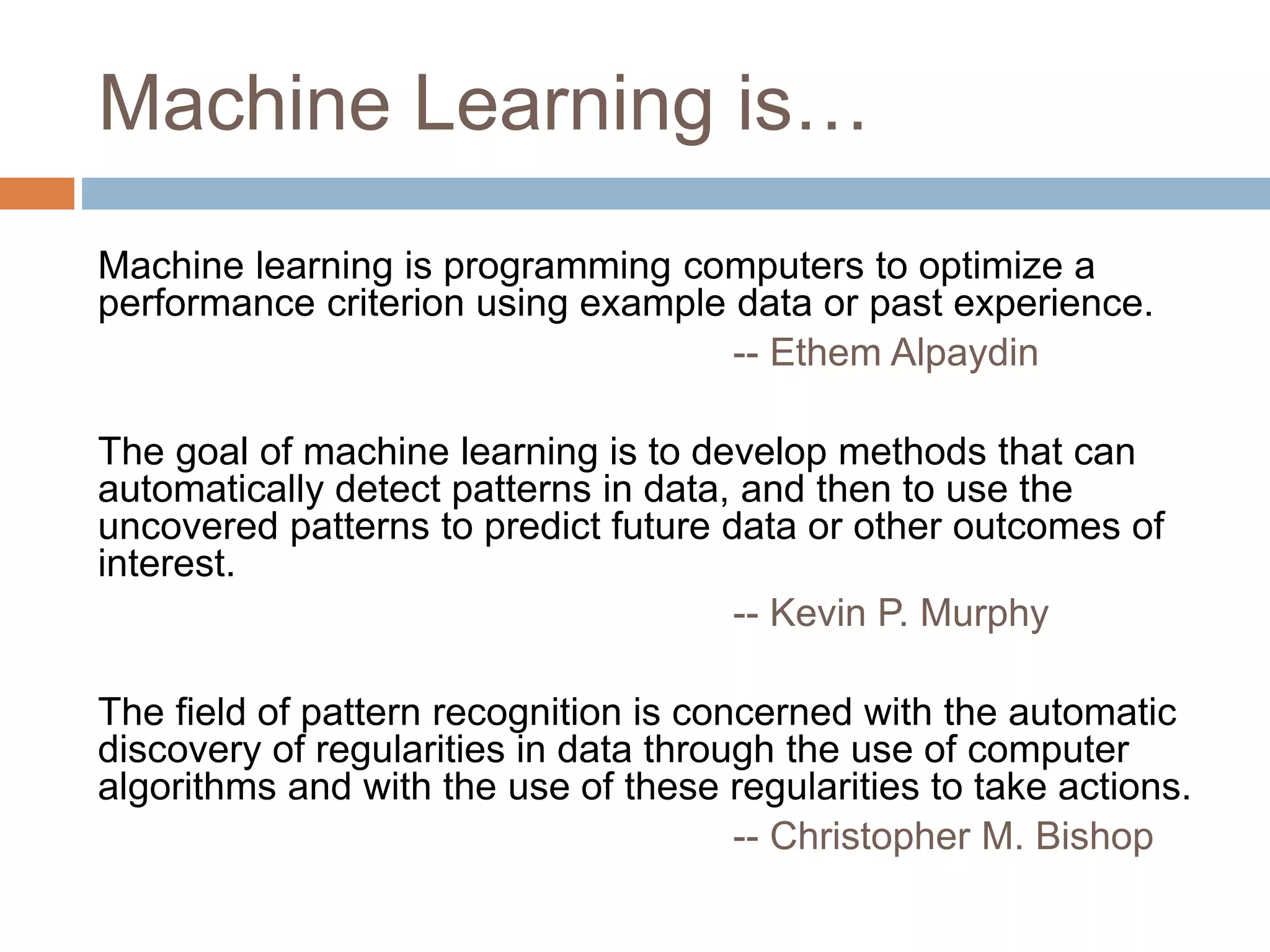 Machine Learning is…

Machine learning is programming computers to optimize a performance criterion using example data or past experience.

-- Ethem Alpaydin

The goal of machine learning is to develop methods that can automatically detect patterns in data, and then to use the uncovered patterns to predict future data or other outcomes of interest.

-- Kevin P. Murphy

The field of pattern recognition is concerned with the automatic discovery of regularities in data through the use of computer algorithms and with the use of these regularities to take actions.

-- Christopher M. Bishop